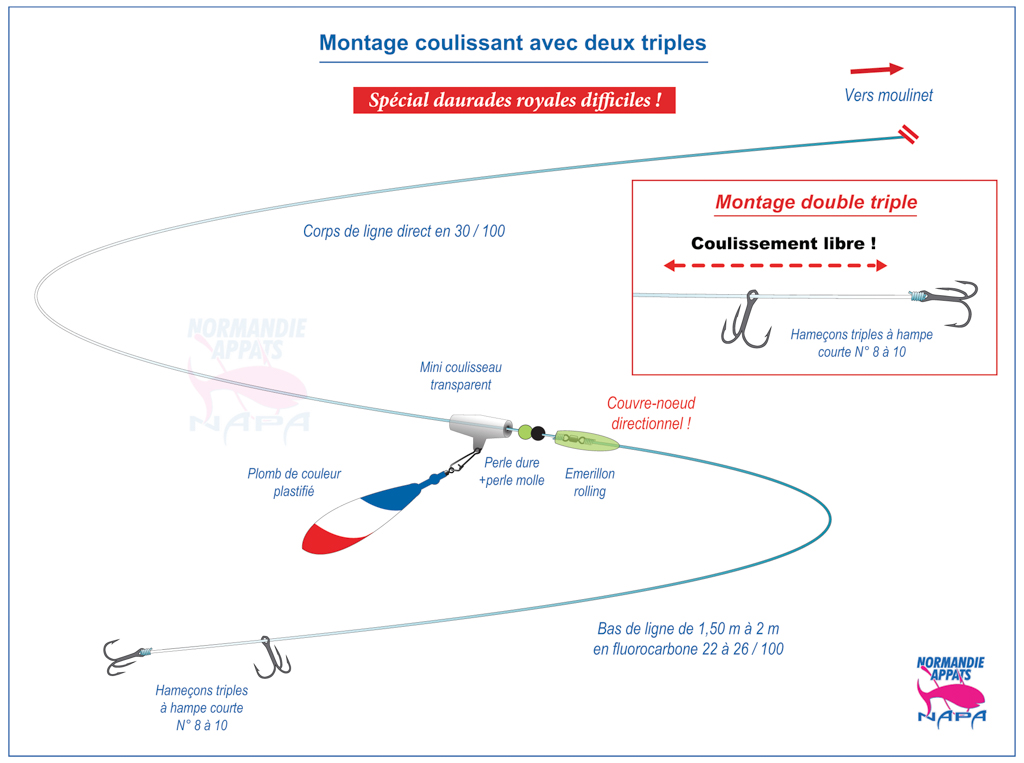 Montage coulissant avec deux triples

Spécial daurades royales difficiles !

Vers moulinet

Corps de ligne direct en 30 / 100

Montage double triple

Coulissement libre !

Hameçons triples à hampe courte N° 8 à 10

NORMANDIE APPATS
NAPA

Mini coulisseau transparent

Couvre-noeud directionnel !

Plomb de couleur plastifié

Perle dure +perle molle

Emerillon rolling

Bas de ligne de 1,50 m à 2 m en fluorocarbone 22 à 26 / 100

Hameçons triples à hampe courte N° 8 à 10

NORMANDIE APPATS
NAPA